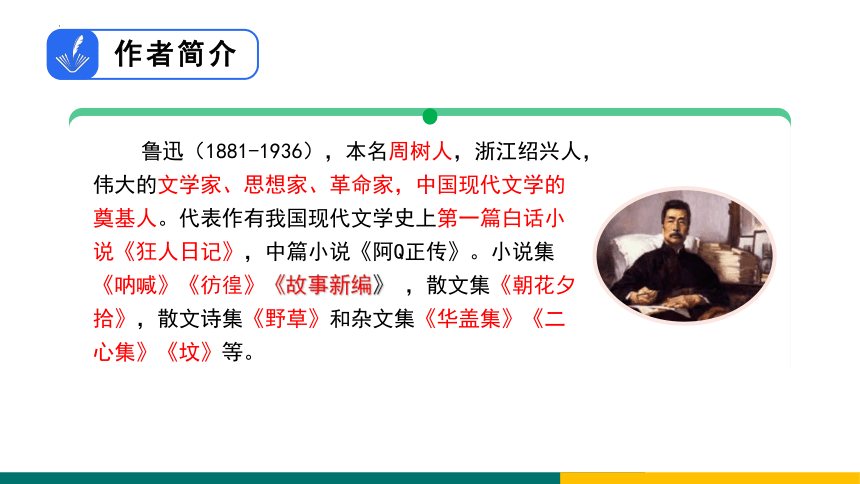 作者简介

鲁迅（1881-1936），本名周树人，浙江绍兴人，伟大的文学家、思想家、革命家，中国现代文学的奠基人。代表作有我国现代文学史上第一篇白话小说《狂人日记》，中篇小说《阿Q正传》。小说集《呐喊》《彷徨》《故事新编》，散文集《朝花夕拾》，散文诗集《野草》和杂文集《华盖集》《二心集》《坟》等。